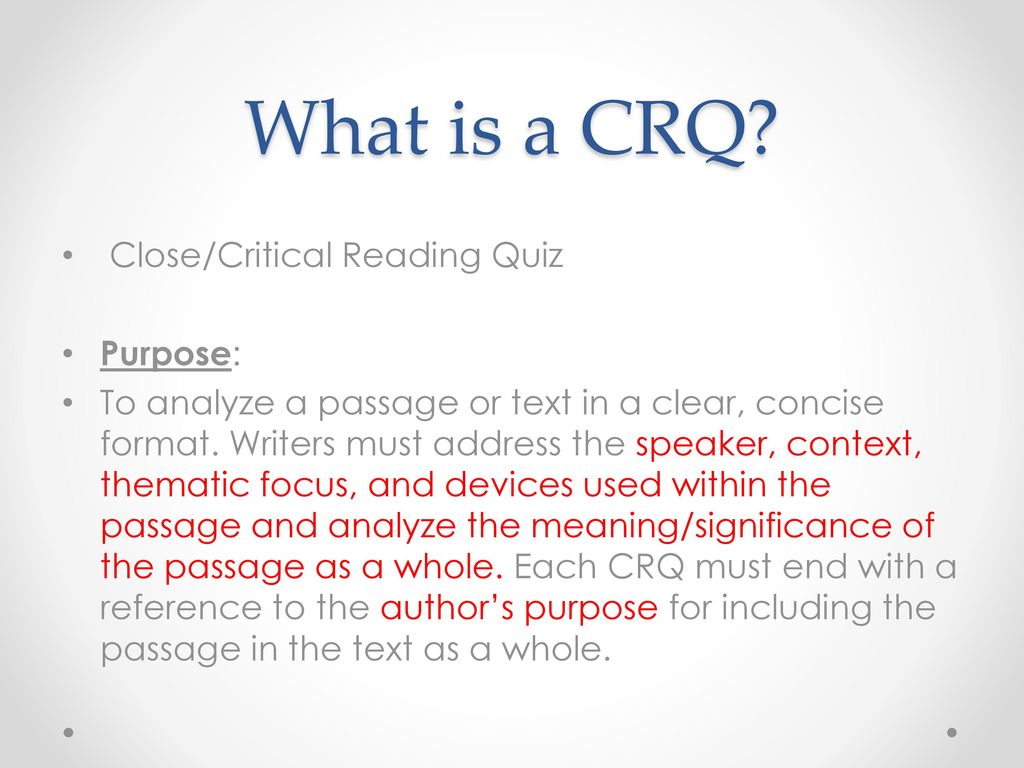 What is a CRQ?

• Close/Critical Reading Quiz

• Purpose:

• To analyze a passage or text in a clear, concise format. Writers must address the speaker, context, thematic focus, and devices used within the passage and analyze the meaning/significance of the passage as a whole. Each CRQ must end with a reference to the author's purpose for including the passage in the text as a whole.